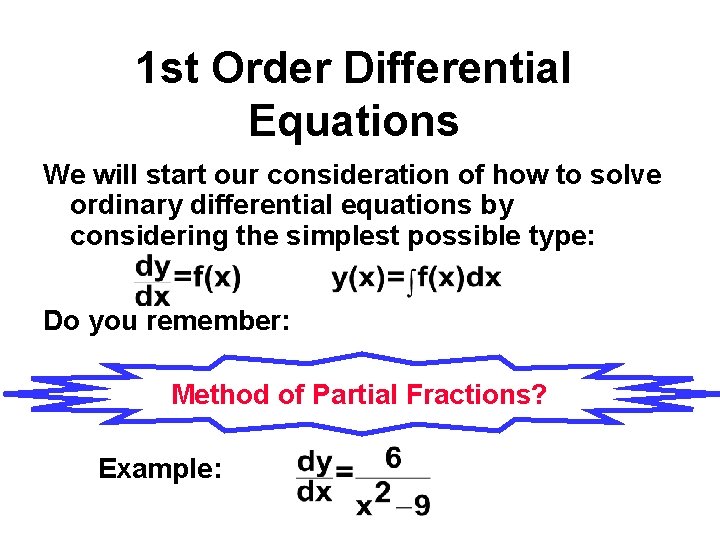 1st Order Differential Equations

We will start our consideration of how to solve ordinary differential equations by considering the simplest possible type:

$\frac{dy}{dx}=f(x)$ $y(x)=\int f(x)dx$

Do you remember:

Method of Partial Fractions?

Example: $\frac{dy}{dx}=\frac{6}{x^2-9}$